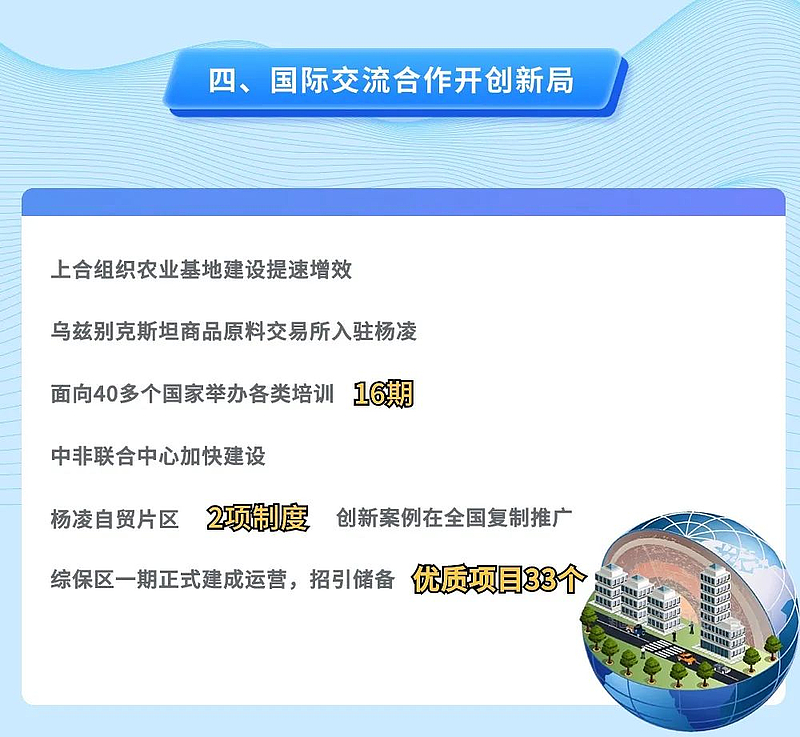 四、国际交流合作开创新局

上合组织农业基地建设提速增效

乌兹别克斯坦商品原料交易所入驻杨凌

面向40多个国家举办各类培训 16期

中非联合中心加快建设

杨凌自贸片区 2项制度 创新案例在全国复制推广

综保区一期正式建成运营，招引储备 优质项目33个